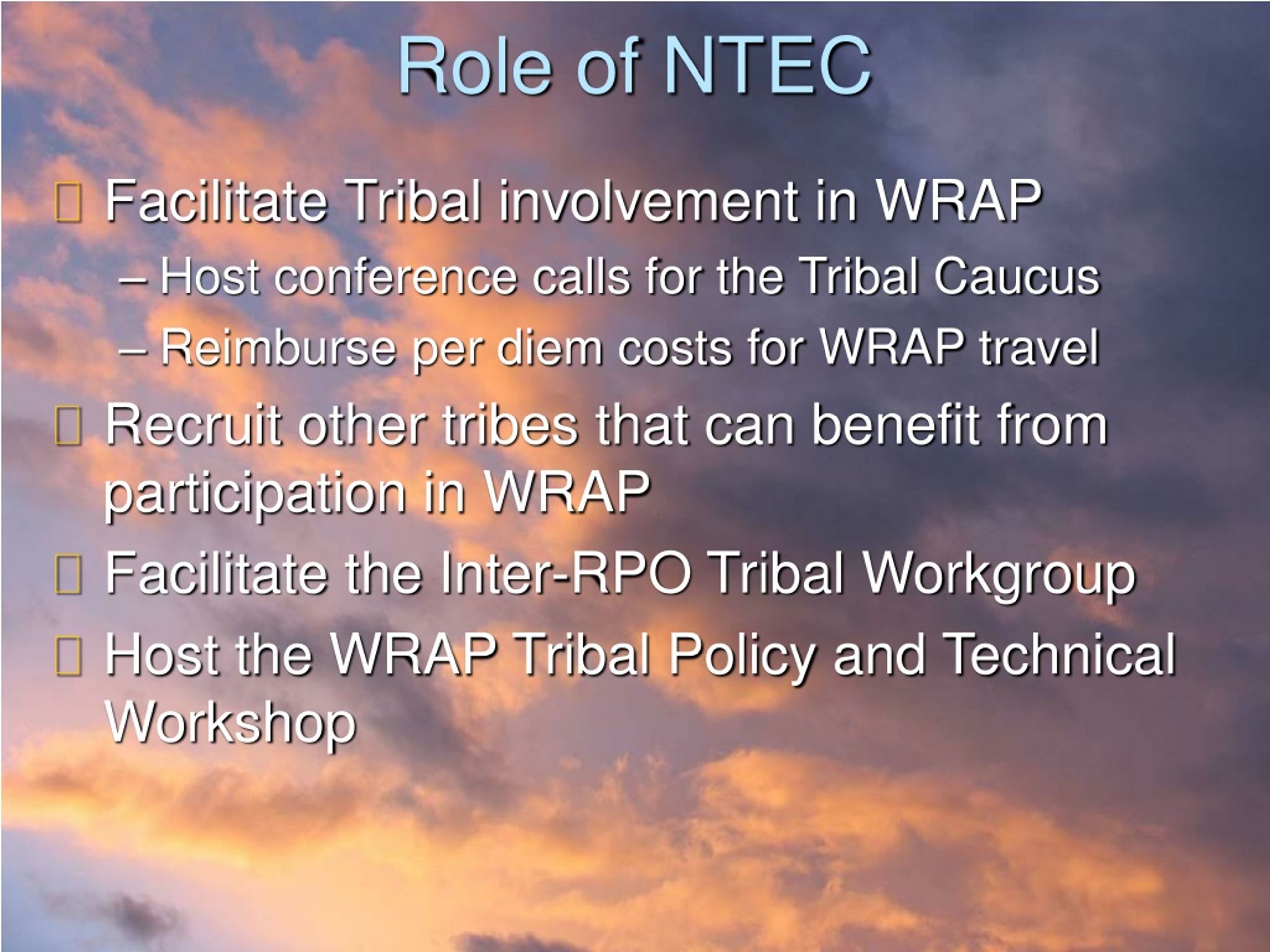 Role of NTEC

Facilitate Tribal involvement in WRAP
– Host conference calls for the Tribal Caucus
– Reimburse per diem costs for WRAP travel

Recruit other tribes that can benefit from participation in WRAP

Facilitate the Inter-RPO Tribal Workgroup

Host the WRAP Tribal Policy and Technical Workshop